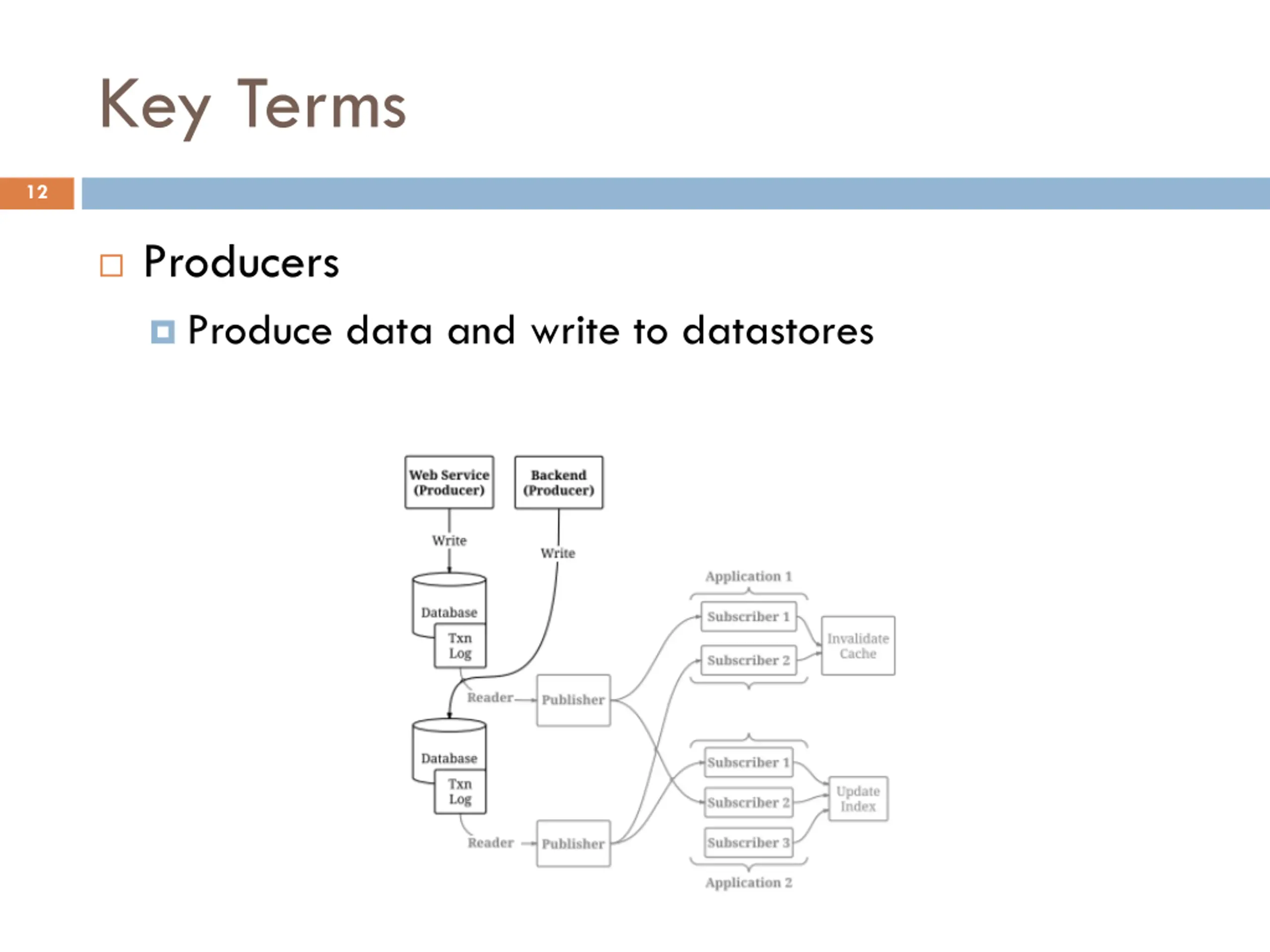 Key Terms

12

Producers

Produce data and write to datastores

Web Service (Producer)

Backend (Producer)

Write

Write

Database

Txn Log

Reader

Publisher

Database

Txn Log

Reader

Publisher

Application 1

Subscriber 1

Subscriber 2

Invalidate Cache

Subscriber 1

Subscriber 2

Subscriber 3

Update Index

Application 2